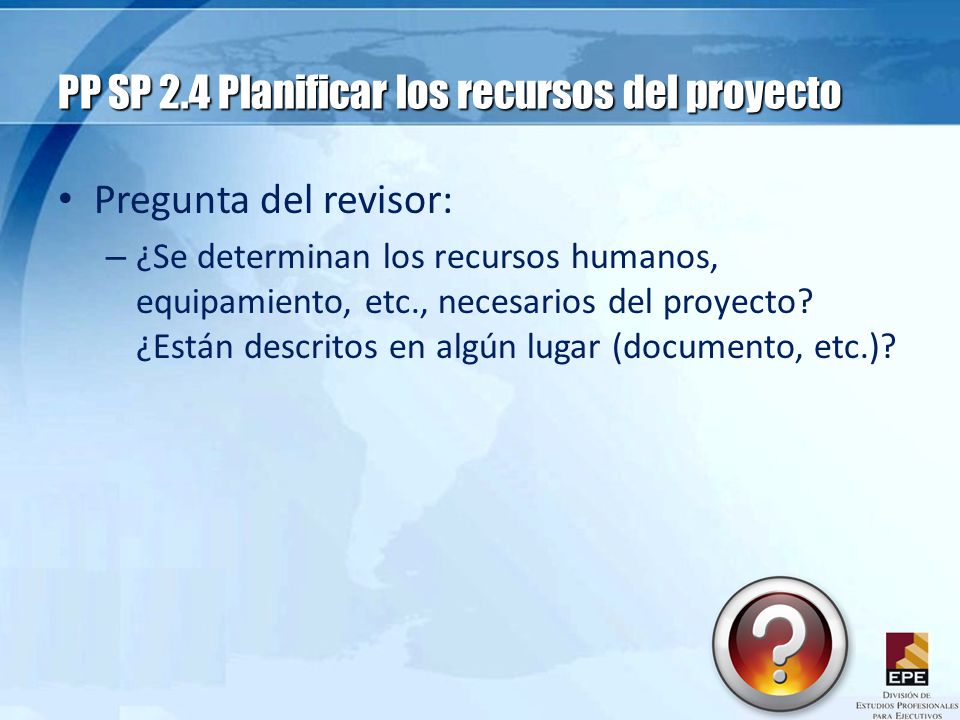 PP SP 2.4 Planificar los recursos del proyecto

• Pregunta del revisor:

– ¿Se determinan los recursos humanos, equipamiento, etc., necesarios del proyecto? ¿Están descritos en algún lugar (documento, etc.)?

?

EPE
DIVISIÓN DE ESTUDIOS PROFESIONALES PARA EJECUTIVOS